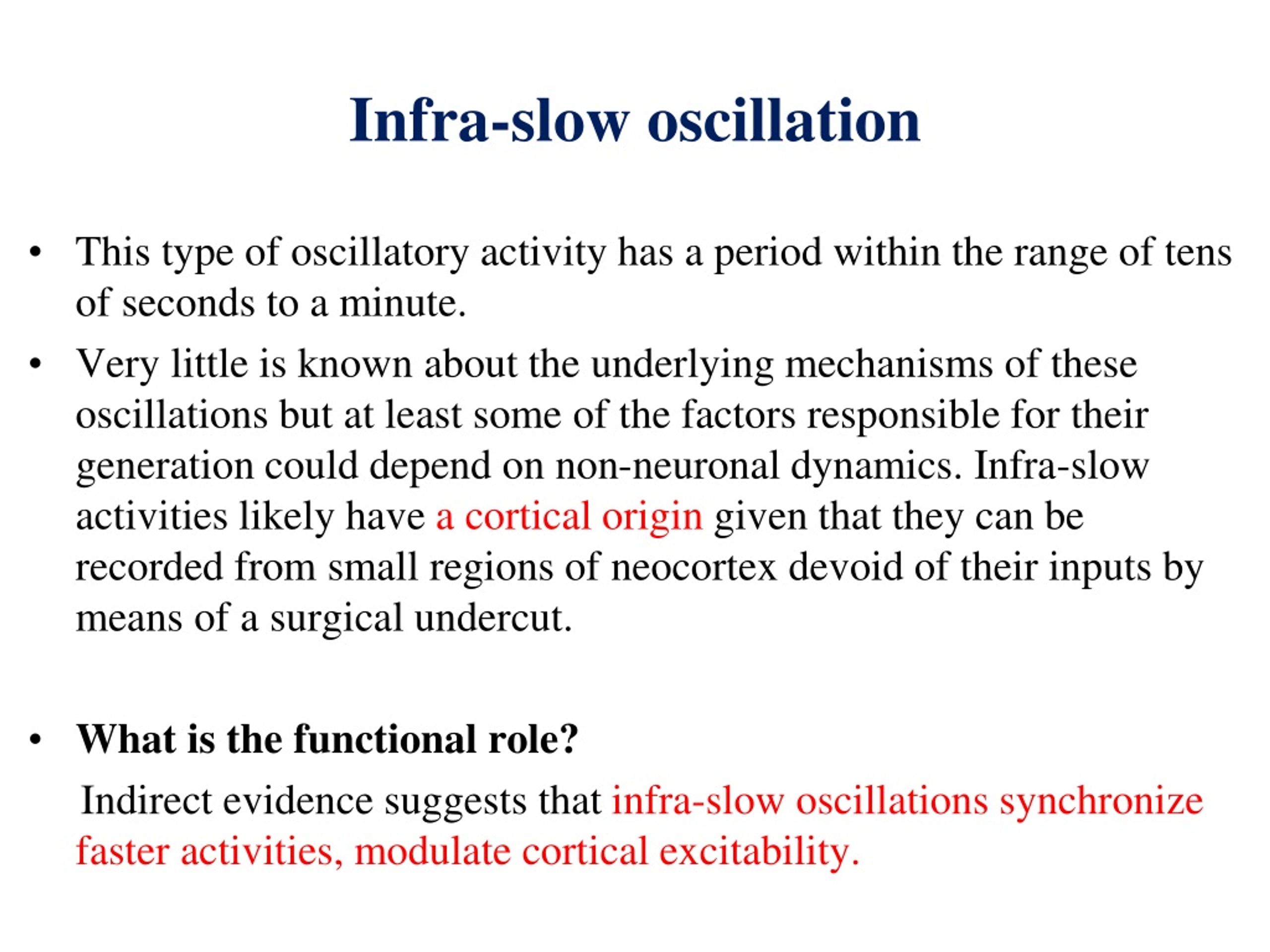 Infra-slow oscillation

• This type of oscillatory activity has a period within the range of tens of seconds to a minute.

• Very little is known about the underlying mechanisms of these oscillations but at least some of the factors responsible for their generation could depend on non-neuronal dynamics. Infra-slow activities likely have a cortical origin given that they can be recorded from small regions of neocortex devoid of their inputs by means of a surgical undercut.

• What is the functional role?

Indirect evidence suggests that infra-slow oscillations synchronize faster activities, modulate cortical excitability.